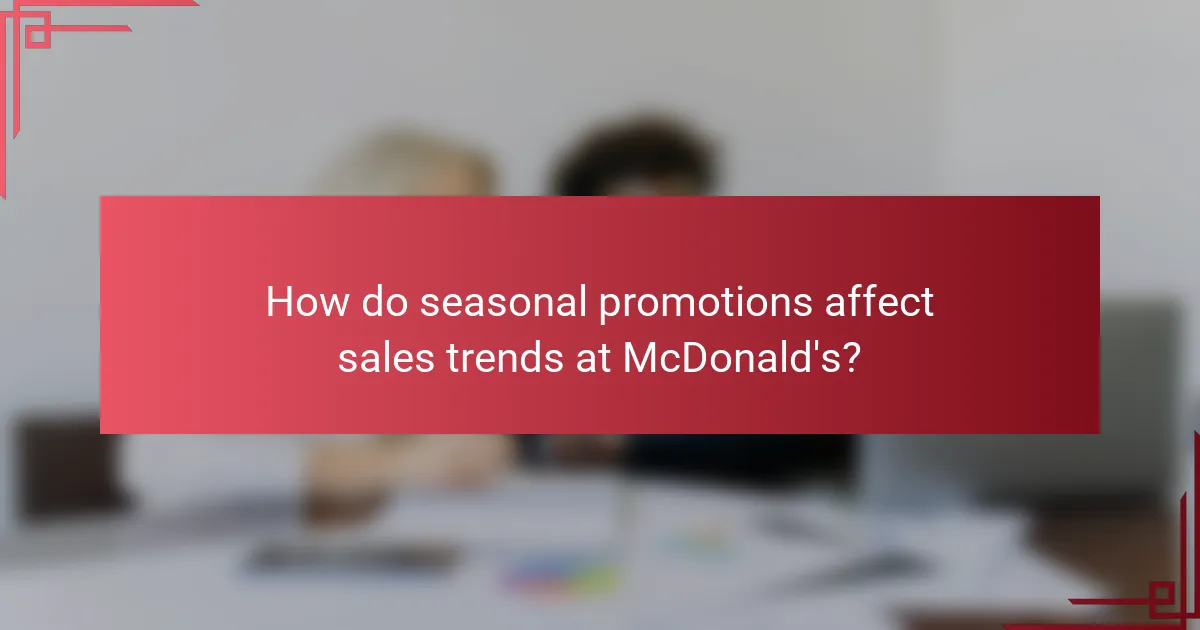 How do seasonal promotions affect sales trends at McDonald's?